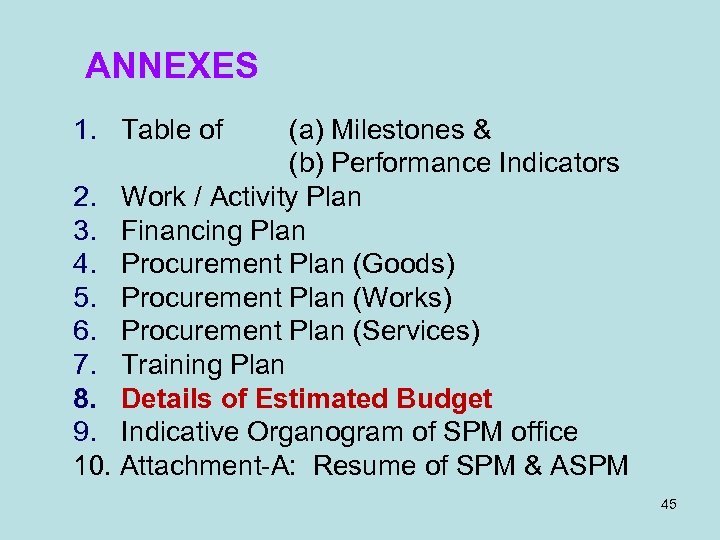 ANNEXES

1. Table of (a) Milestones &
(b) Performance Indicators
2. Work / Activity Plan
3. Financing Plan
4. Procurement Plan (Goods)
5. Procurement Plan (Works)
6. Procurement Plan (Services)
7. Training Plan
8. Details of Estimated Budget
9. Indicative Organogram of SPM office
10. Attachment-A: Resume of SPM & ASPM

45